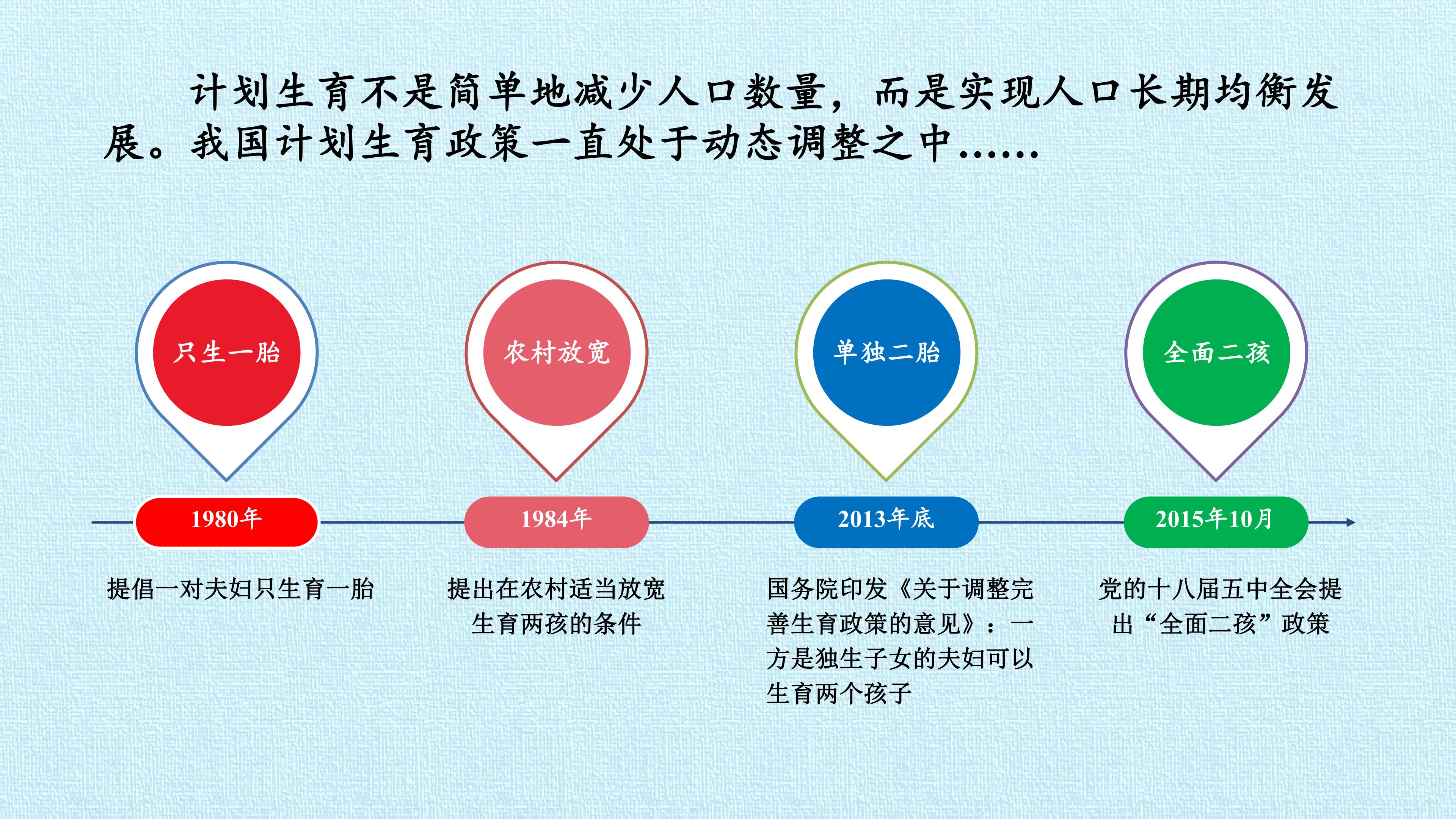 计划生育不是简单地减少人口数量，而是实现人口长期均衡发展。我国计划生育政策一直处于动态调整之中……

只生一胎

1980年

提倡一对夫妇只生育一胎

农村放宽

1984年

提出在农村适当放宽生育两孩的条件

单独二胎

2013年底

国务院印发《关于调整完善生育政策的意见》：一方是独生子女的夫妇可以生育两个孩子

全面二孩

2015年10月

党的十八届五中全会提出“全面二孩”政策